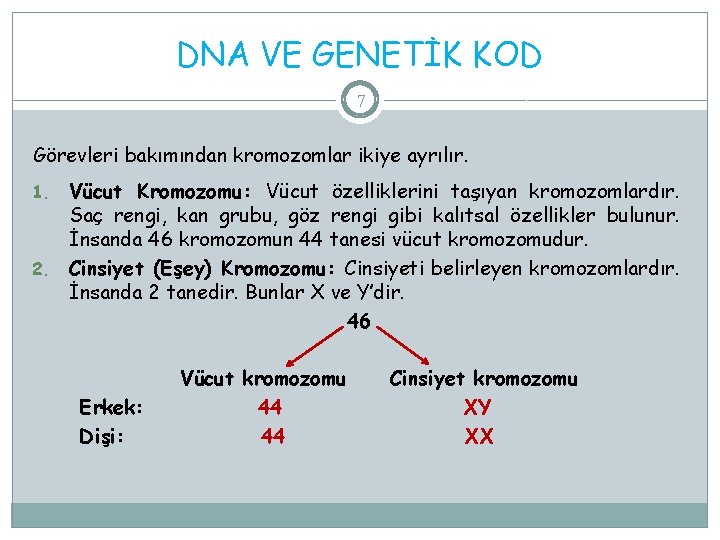 DNA VE GENETİK KOD

7

Görevleri bakımından kromozomlar ikiye ayrılır.

1. Vücut Kromozomu: Vücut özelliklerini taşıyan kromozomlardır. Saç rengi, kan grubu, göz rengi gibi kalıtsal özellikler bulunur. İnsanda 46 kromozomun 44 tanesi vücut kromozomudur.

2. Cinsiyet (Eşey) Kromozomu: Cinsiyeti belirleyen kromozomlardır. İnsanda 2 tanedir. Bunlar X ve Y'dir.

46

| | Vücut kromozomu | Cinsiyet kromozomu |
|---|---|---|
| Erkek: | 44 | XY |
| Dişi: | 44 | XX |